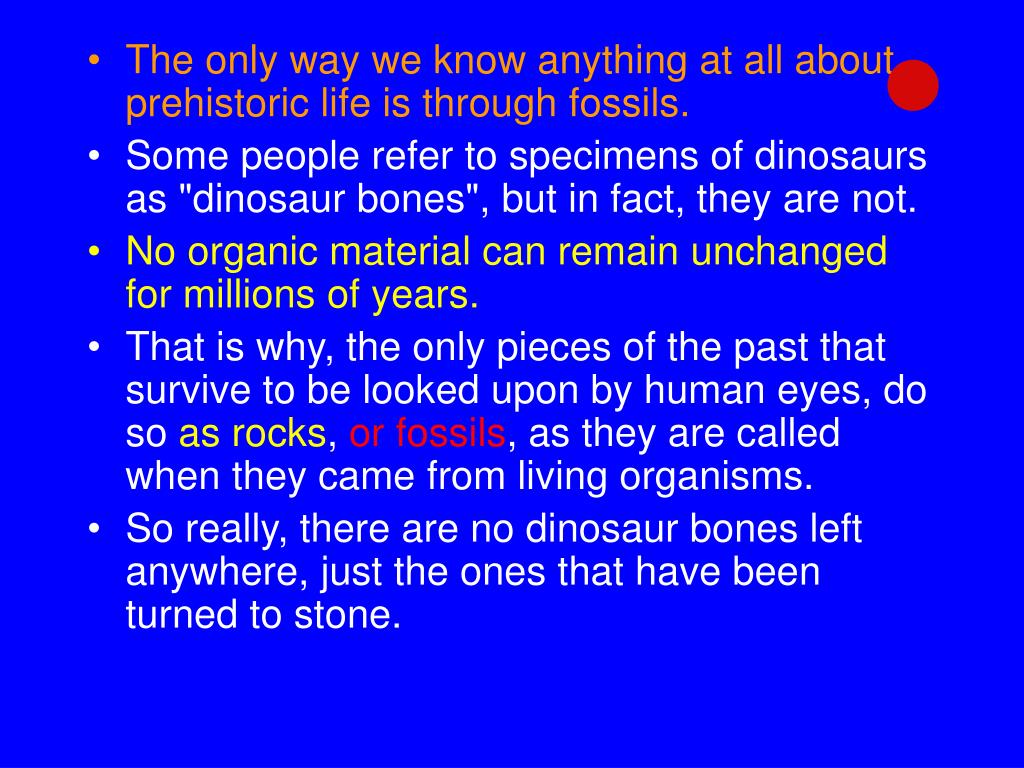 • The only way we know anything at all about prehistoric life is through fossils.
• Some people refer to specimens of dinosaurs as "dinosaur bones", but in fact, they are not.
• No organic material can remain unchanged for millions of years.
• That is why, the only pieces of the past that survive to be looked upon by human eyes, do so as rocks, or fossils, as they are called when they came from living organisms.
• So really, there are no dinosaur bones left anywhere, just the ones that have been turned to stone.